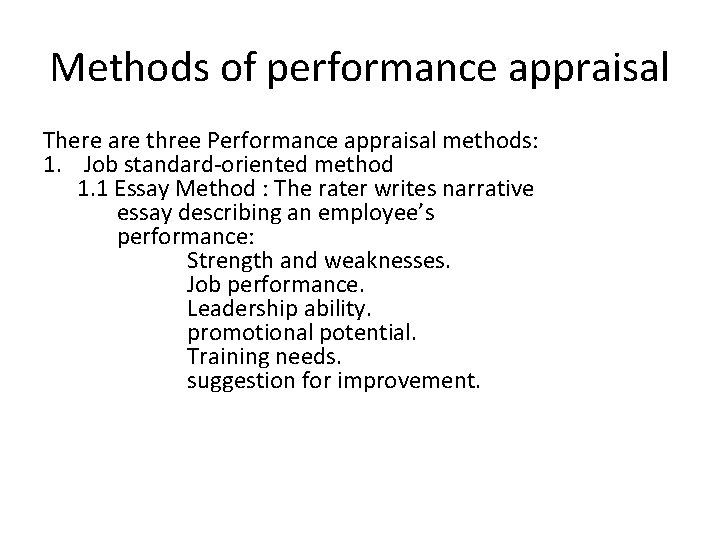 Methods of performance appraisal

There are three Performance appraisal methods:
1. Job standard-oriented method
1.1 Essay Method : The rater writes narrative essay describing an employee's performance:
Strength and weaknesses.
Job performance.
Leadership ability.
promotional potential.
Training needs.
suggestion for improvement.